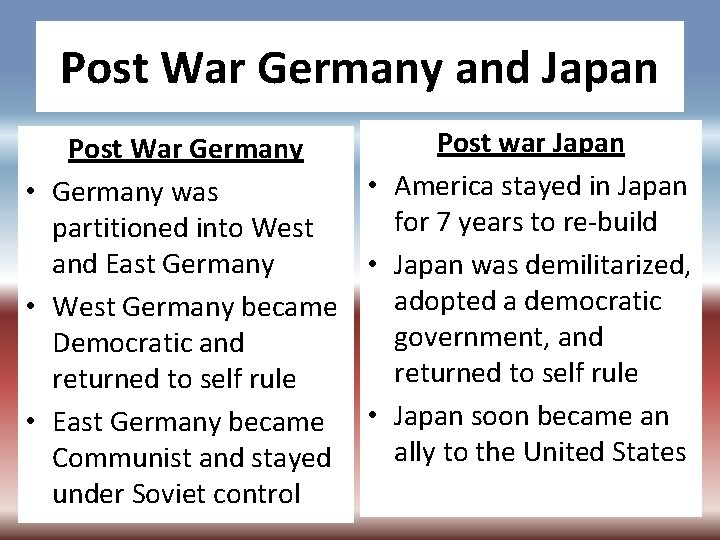 Post War Germany and Japan

Post War Germany

• Germany was partitioned into West and East Germany
• West Germany became Democratic and returned to self rule
• East Germany became Communist and stayed under Soviet control

Post war Japan

• America stayed in Japan for 7 years to re-build
• Japan was demilitarized, adopted a democratic government, and returned to self rule
• Japan soon became an ally to the United States